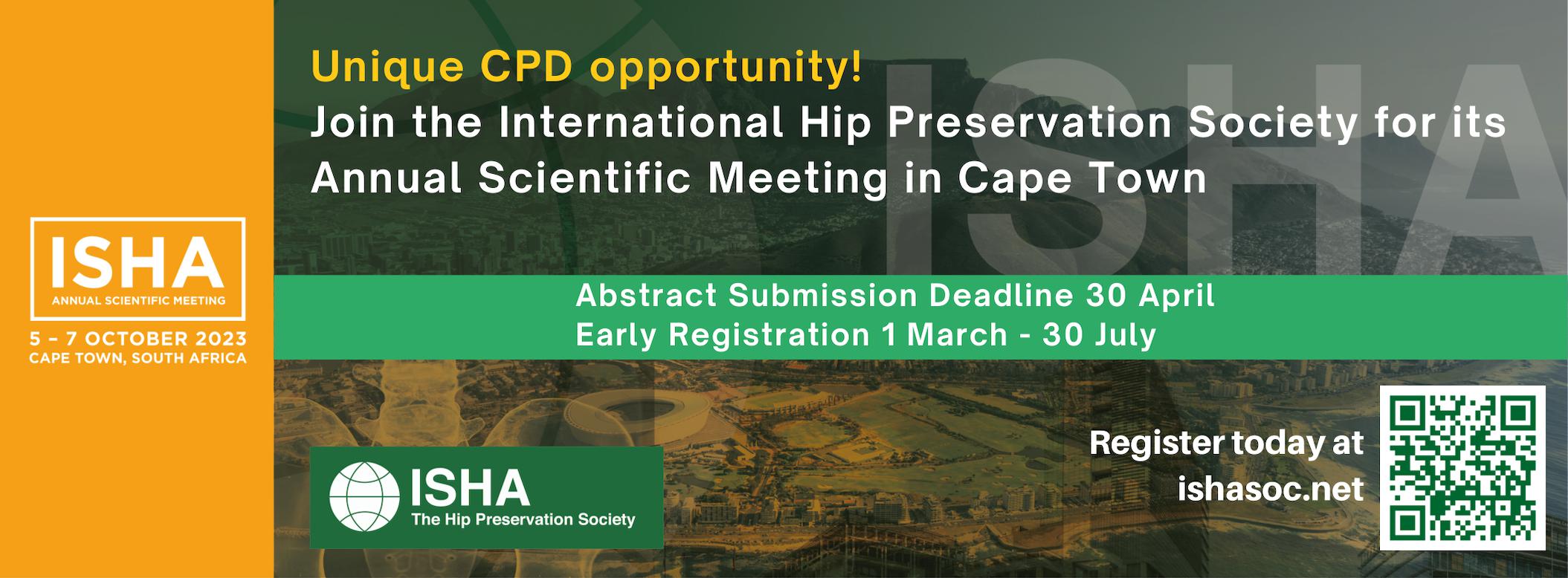 ISHA
ANNUAL SCIENTIFIC MEETING

5 - 7 OCTOBER 2023
CAPE TOWN, SOUTH AFRICA

Unique CPD opportunity!
Join the International Hip Preservation Society for its Annual Scientific Meeting in Cape Town

ISHA

Abstract Submission Deadline 30 April
Early Registration 1 March - 30 July

ISHA
The Hip Preservation Society

Register today at ishasoc.net